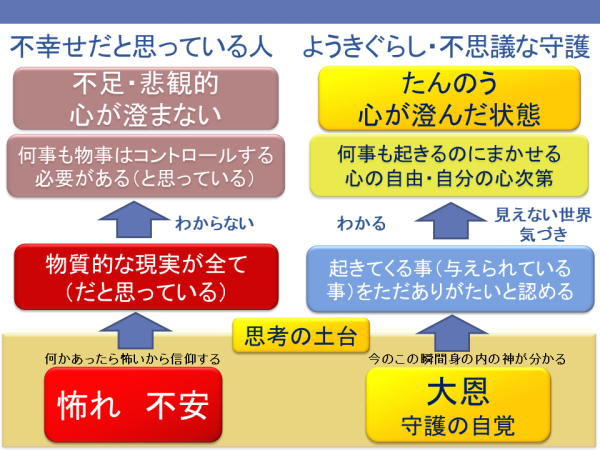 不幸せだと思っている人

不足・悲観的
心が澄まない

何事も物事はコントロールする必要がある（と思っている）

わからない

物質的な現実が全て
（だと思っている）

何かあったら怖いから信仰する

怖れ　不安

ようきぐらし・不思議な守護

たんのう
心が澄んだ状態

何事も起きるのにまかせる
心の自由・自分の心次第

わかる

見えない世界
気づき

起きてくる事（与えられている事）をただありがたいと認める

思考の土台

今のこの瞬間身の内の神が分かる

大恩
守護の自覚